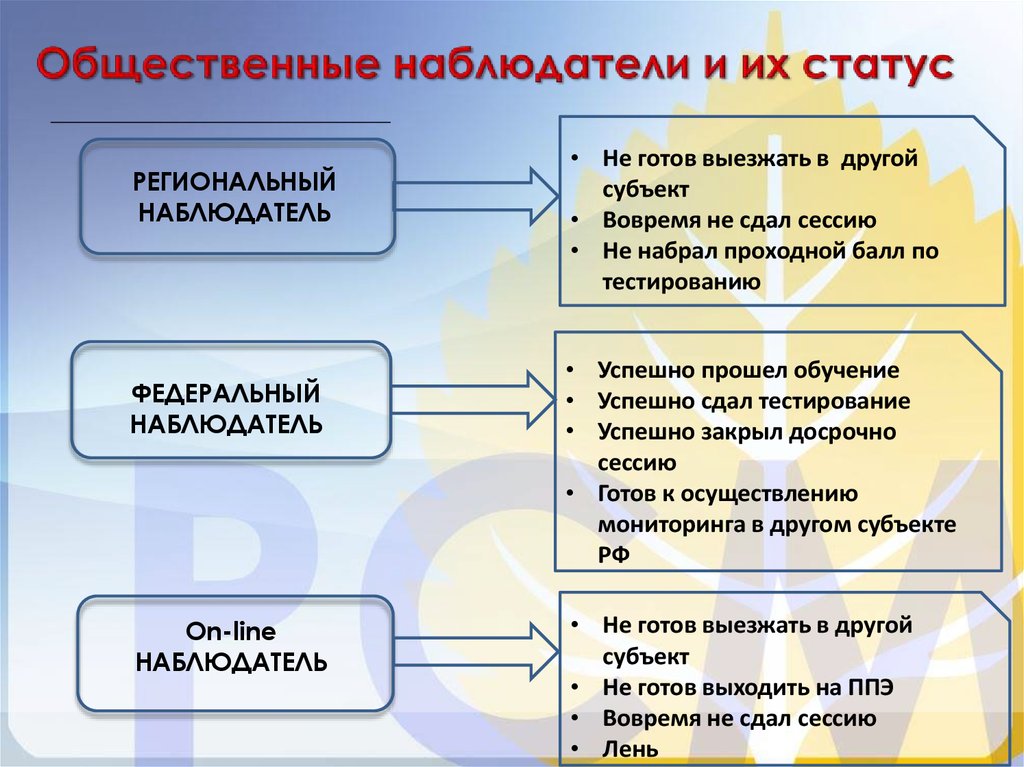 Общественные наблюдатели и их статус

РЕГИОНАЛЬНЫЙ НАБЛЮДАТЕЛЬ

• Не готов выезжать в другой субъект
• Вовремя не сдал сессию
• Не набрал проходной балл по тестированию

ФЕДЕРАЛЬНЫЙ НАБЛЮДАТЕЛЬ

• Успешно прошел обучение
• Успешно сдал тестирование
• Успешно закрыл досрочно сессию
• Готов к осуществлению мониторинга в другом субъекте РФ

On-line НАБЛЮДАТЕЛЬ

• Не готов выезжать в другой субъект
• Не готов выходить на ППЭ
• Вовремя не сдал сессию
• Лень